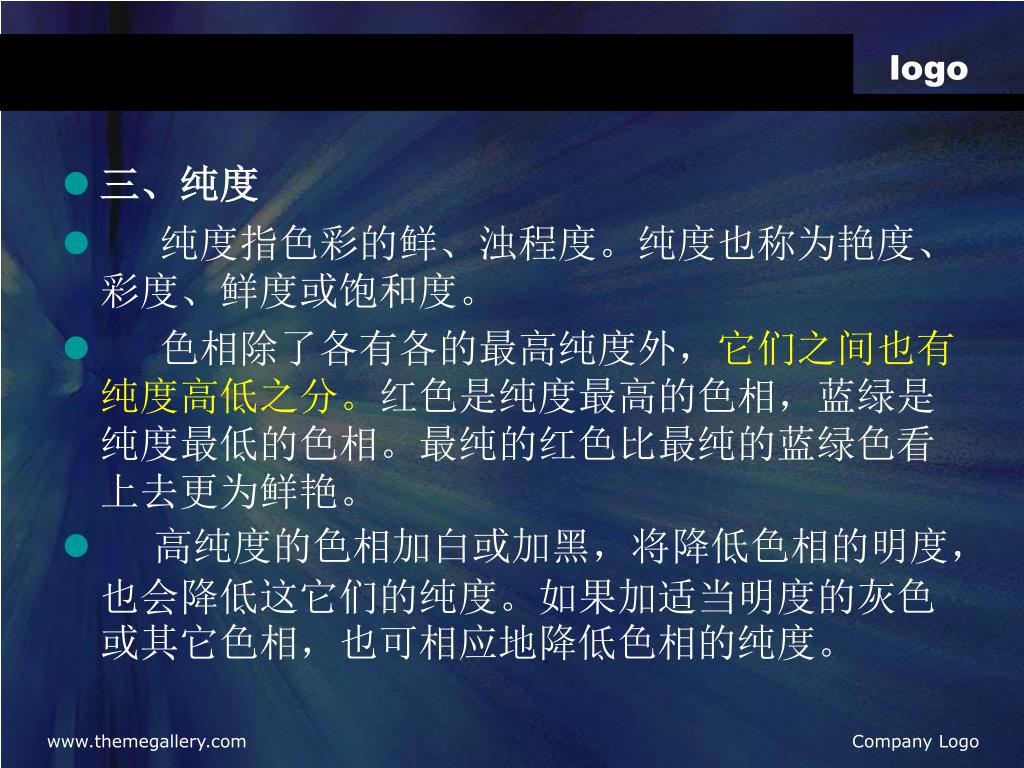 logo

三、纯度

纯度指色彩的鲜、浊程度。纯度也称为艳度、彩度、鲜度或饱和度。

色相除了各有各的最高纯度外，它们之间也有纯度高低之分。红色是纯度最高的色相，蓝绿是纯度最低的色相。最纯的红色比最纯的蓝绿色看上去更为鲜艳。

高纯度的色相加白或加黑，将降低色相的明度，也会降低这它们的纯度。如果加适当明度的灰色或其它色相，也可相应地降低色相的纯度。

www.themegallery.com

Company Logo